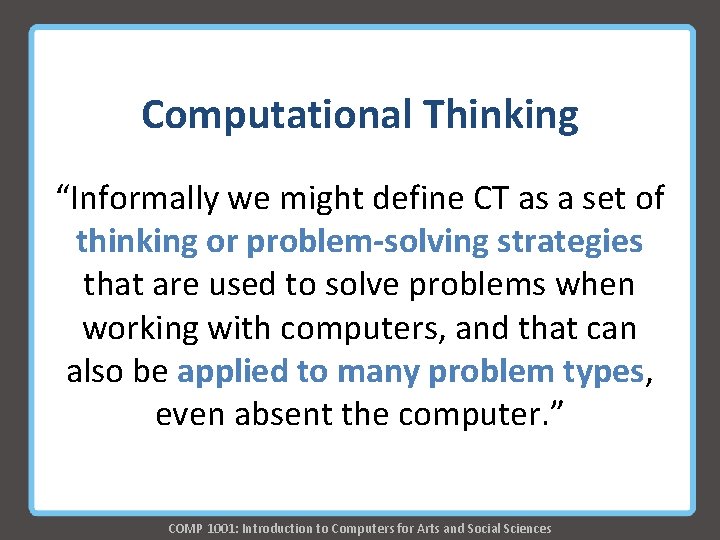 Computational Thinking

“Informally we might define CT as a set of thinking or problem-solving strategies that are used to solve problems when working with computers, and that can also be applied to many problem types, even absent the computer.”

COMP 1001: Introduction to Computers for Arts and Social Sciences